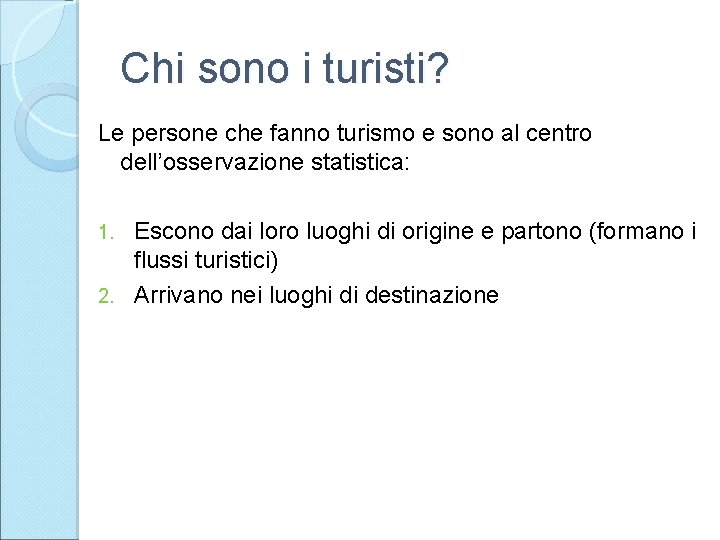 Chi sono i turisti?

Le persone che fanno turismo e sono al centro dell’osservazione statistica:

1. Escono dai loro luoghi di origine e partono (formano i flussi turistici)
2. Arrivano nei luoghi di destinazione